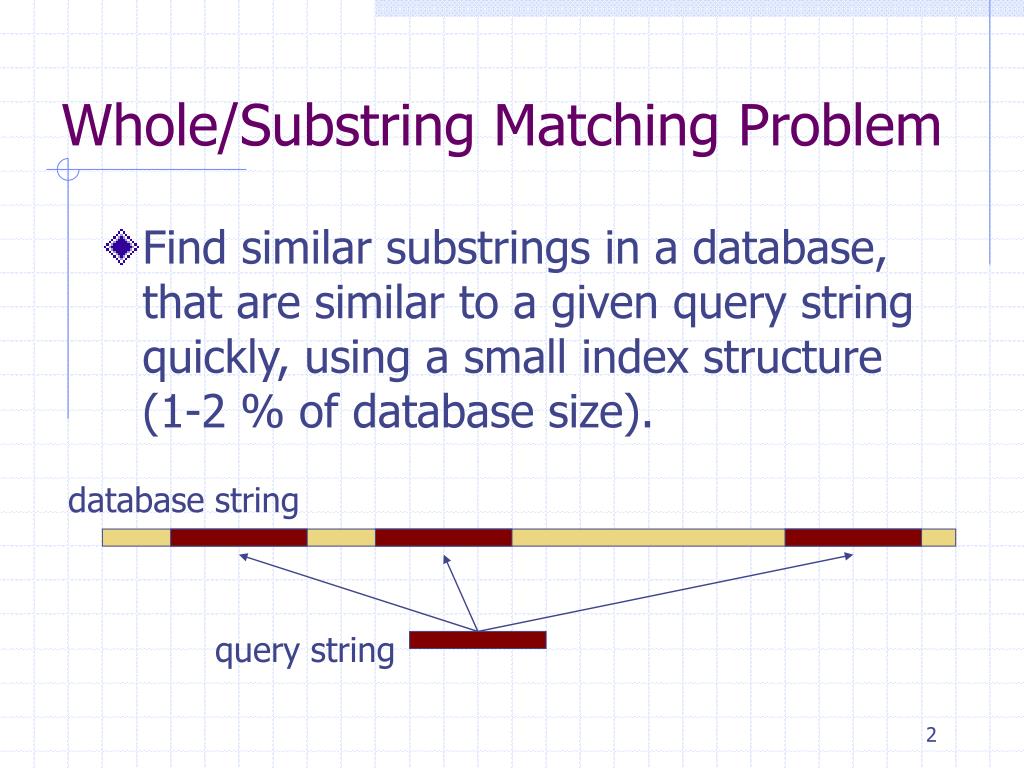 Whole/Substring Matching Problem

Find similar substrings in a database, that are similar to a given query string quickly, using a small index structure (1-2 % of database size).

database string

query string

2